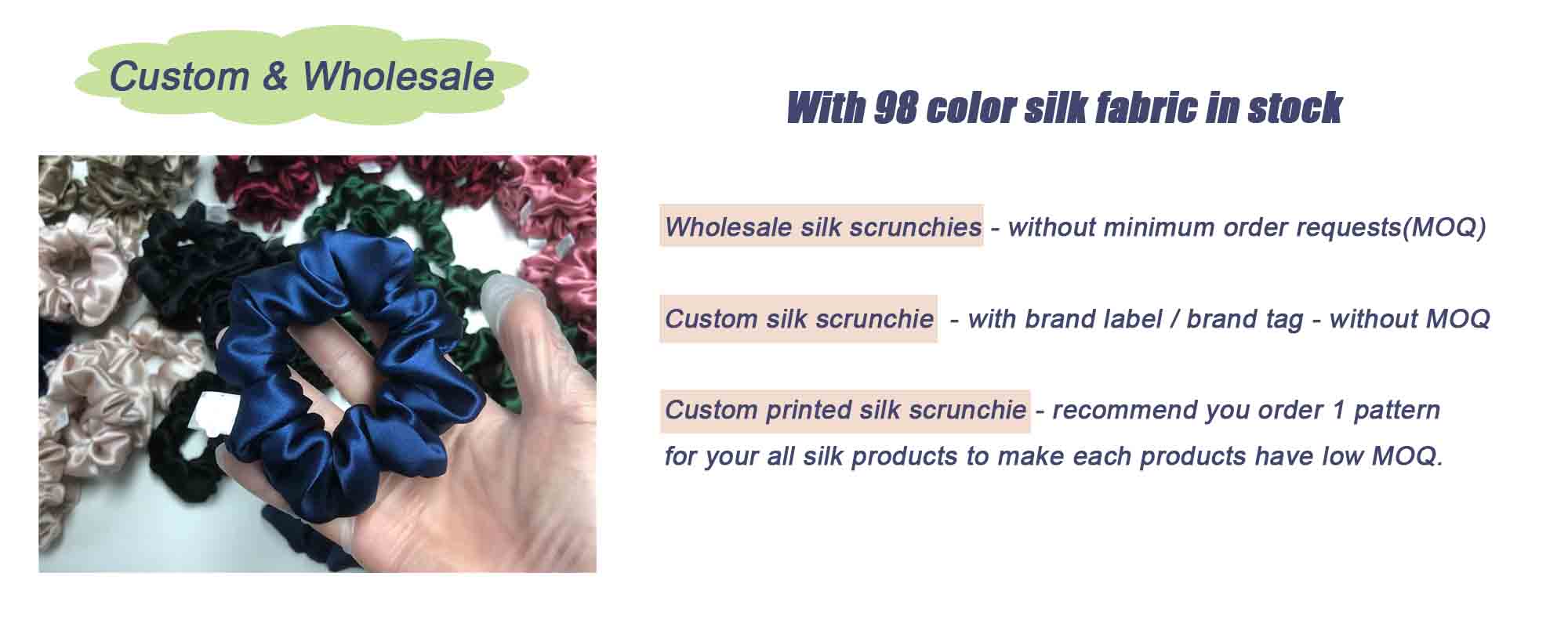 Custom & Wholesale

With 98 color silk fabric in stock

Wholesale silk scrunchies - without minimum order requests(MOQ)

Custom silk scrunchie - with brand label / brand tag - without MOQ

Custom printed silk scrunchie - recommend you order 1 pattern for your all silk products to make each products have low MOQ.